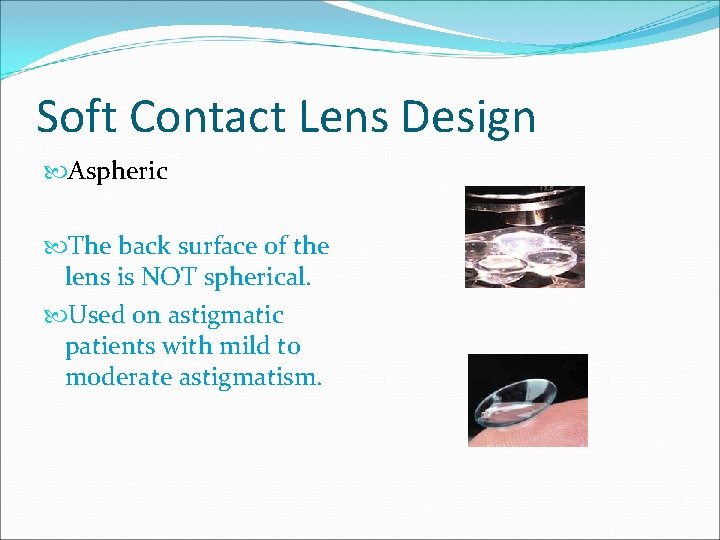 Soft Contact Lens Design

Aspheric

The back surface of the lens is NOT spherical.

Used on astigmatic patients with mild to moderate astigmatism.